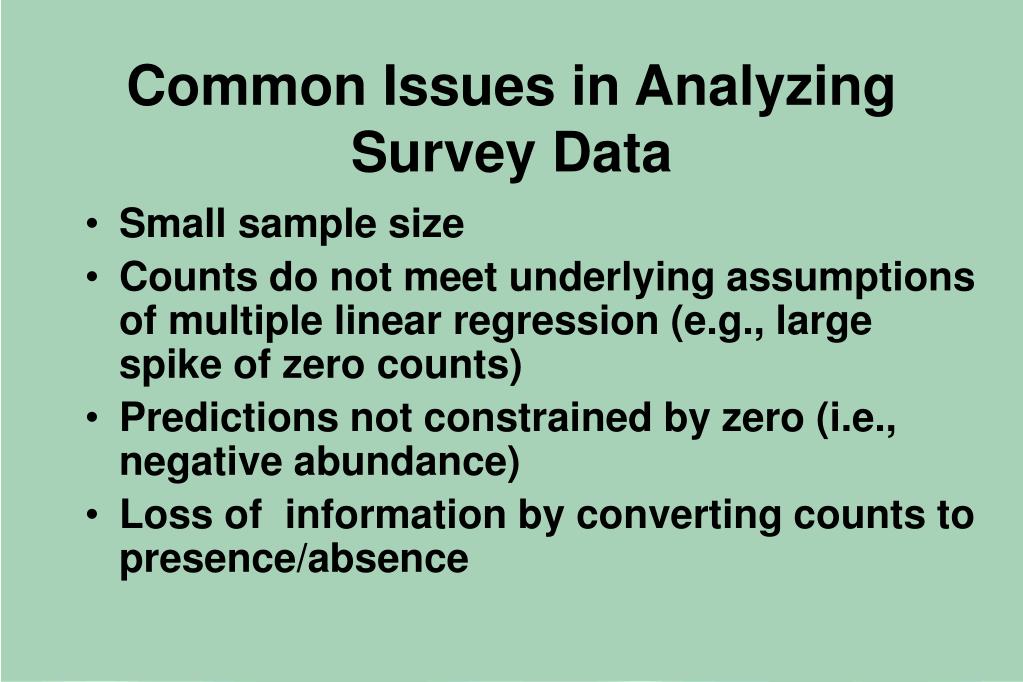 Common Issues in Analyzing Survey Data

• Small sample size
• Counts do not meet underlying assumptions of multiple linear regression (e.g., large spike of zero counts)
• Predictions not constrained by zero (i.e., negative abundance)
• Loss of  information by converting counts to presence/absence